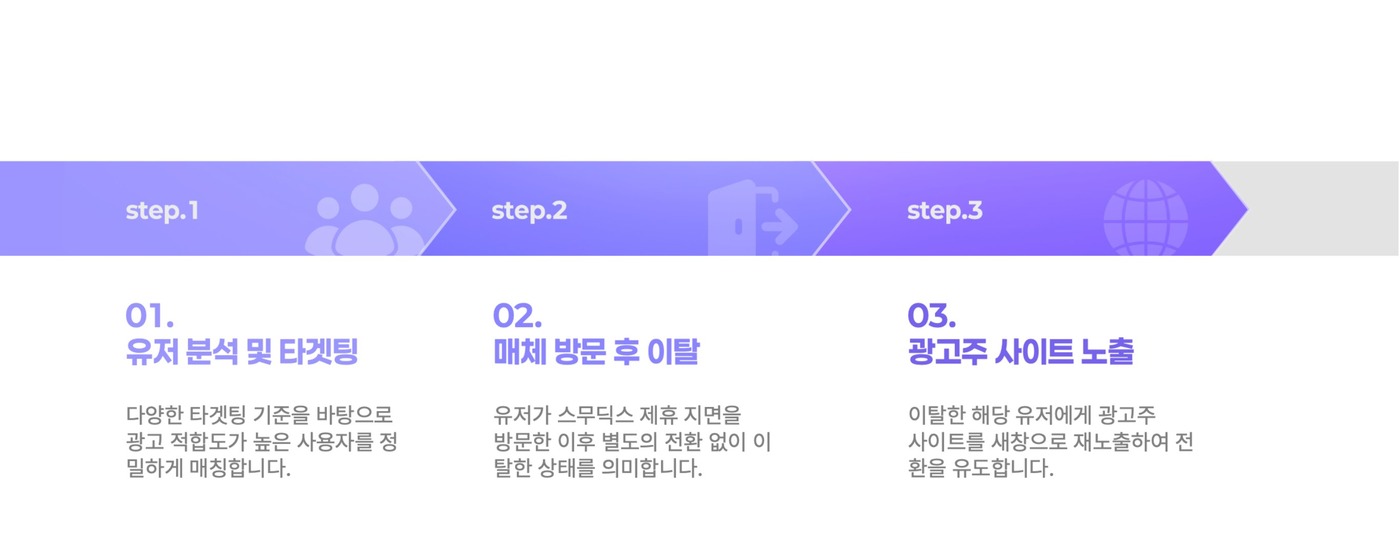 step.1

step.2

step.3

01.
유저 분석 및 타겟팅

다양한 타겟팅 기준을 바탕으로 광고 적합도가 높은 사용자를 정밀하게 매칭합니다.

02.
매체 방문 후 이탈

유저가 스무딕스 제휴 지면을 방문한 이후 별도의 전환 없이 이탈한 상태를 의미합니다.

03.
광고주 사이트 노출

이탈한 해당 유저에게 광고주 사이트를 새창으로 재노출하여 전환을 유도합니다.